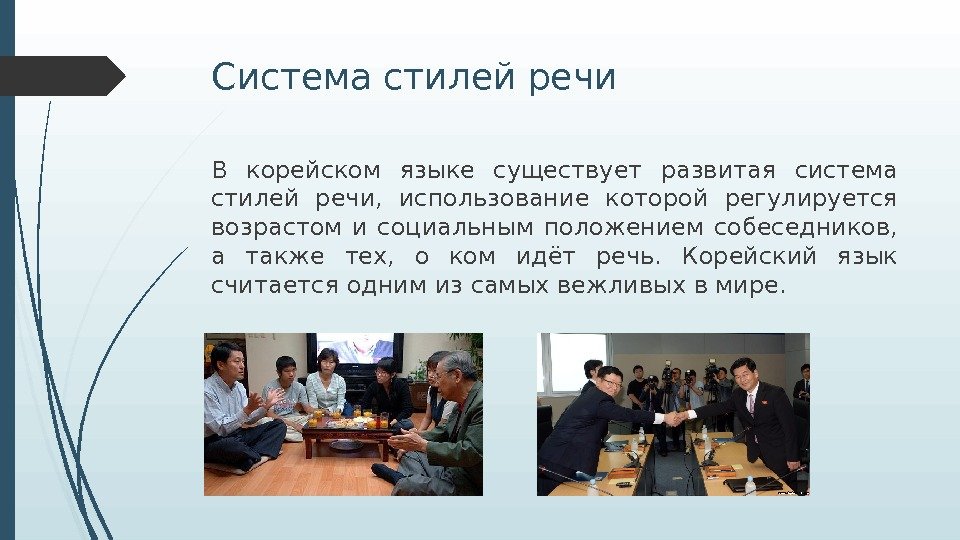 Система стилей речи

В корейском языке существует развитая система стилей речи, использование которой регулируется возрастом и социальным положением собеседников, а также тех, о ком идёт речь. Корейский язык считается одним из самых вежливых в мире.